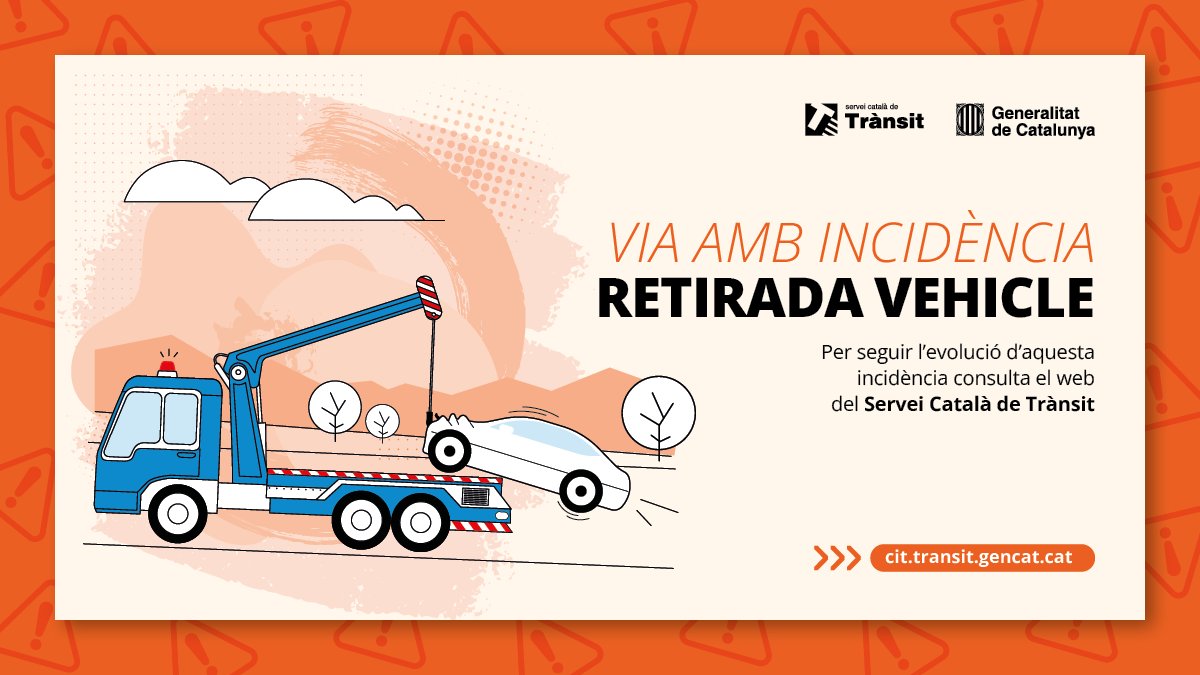 servei català de
Trànsit

Generalitat
de Catalunya

VIA AMB INCIDÈNCIA
RETIRADA VEHICLE

Per seguir l'evolució d'aquesta incidència consulta el web del Servei Català de Trànsit

cit.transit.gencat.cat